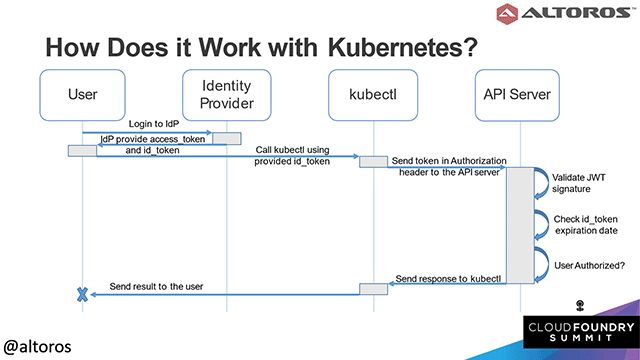 ALTOROS

How Does it Work with Kubernetes?

User

Identity Provider

kubectl

API Server

Login to IdP

IdP provide access_token and id_token

Call kubectl using provided id_token

Send token in Authorization header to the API server

Validate JWT signature

Check id_token expiration date

User Authorized?

Send response to kubectl

Send result to the user

@altoros

CLOUD FOUNDRY SUMMIT